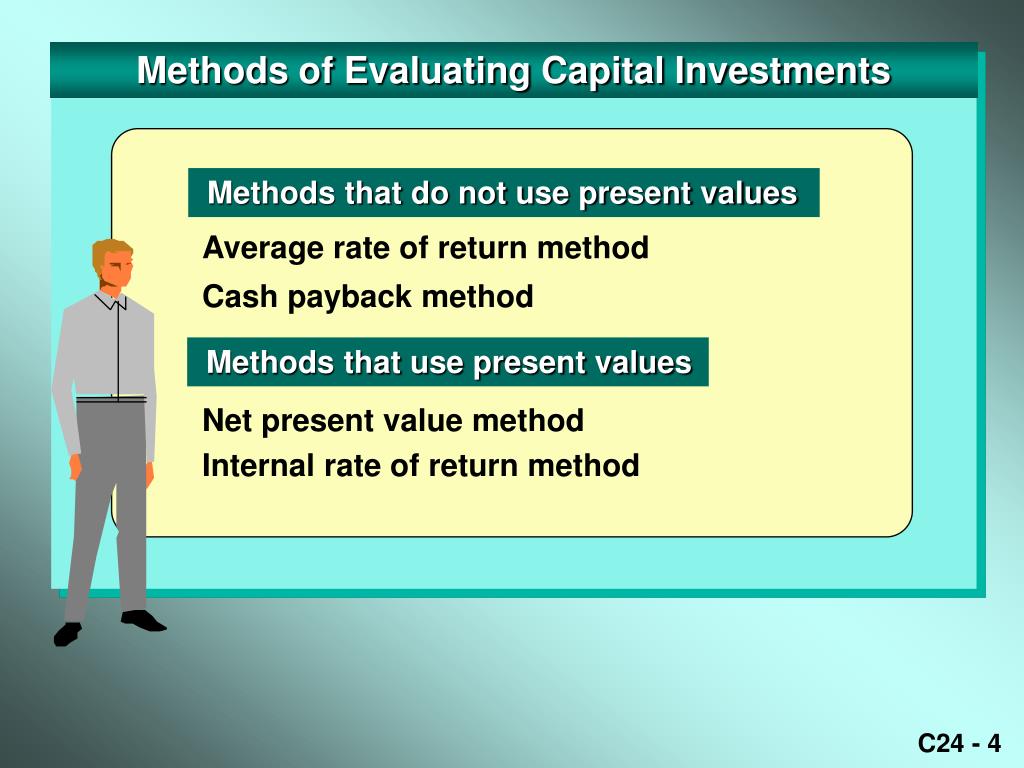 Methods of Evaluating Capital Investments

Methods that do not use present values

Average rate of return method

Cash payback method

Methods that use present values

Net present value method

Internal rate of return method

C24 - 4